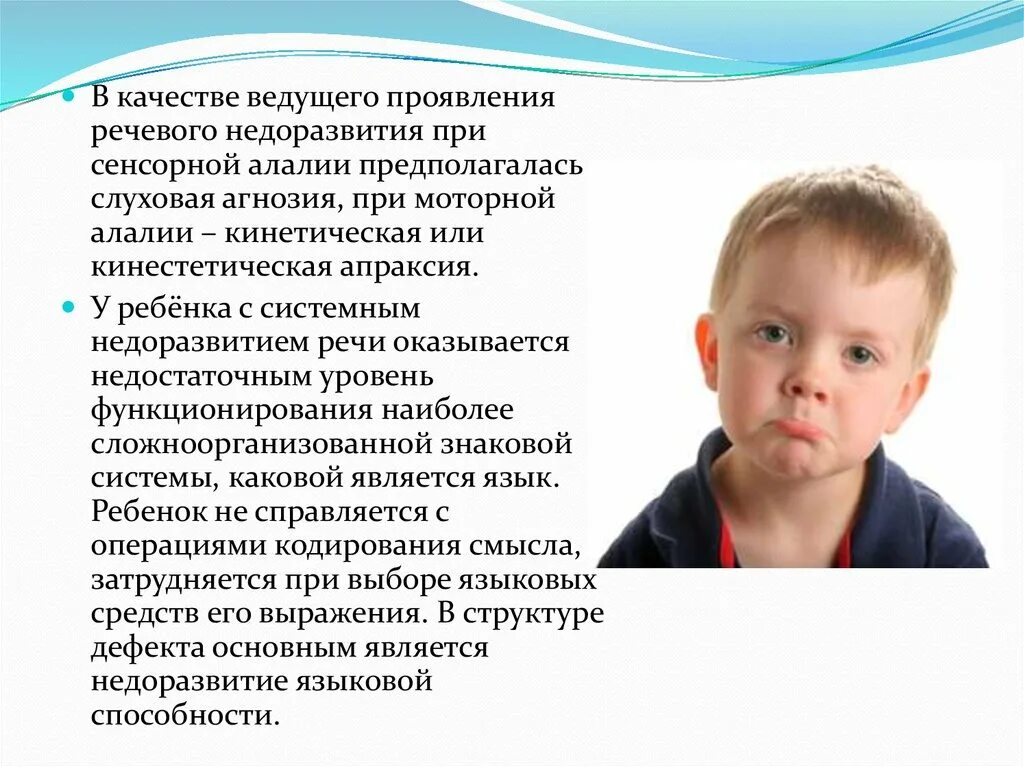 В качестве ведущего проявления речевого недоразвития при сенсорной алалии предполагалась слуховая агнозия, при моторной алалии – кинетическая или кинестетическая апраксия.

У ребёнка с системным недоразвитием речи оказывается недостаточным уровень функционирования наиболее сложноорганизованной знаковой системы, каковой является язык. Ребенок не справляется с операциями кодирования смысла, затрудняется при выборе языковых средств его выражения. В структуре дефекта основным является недоразвитие языковой способности.